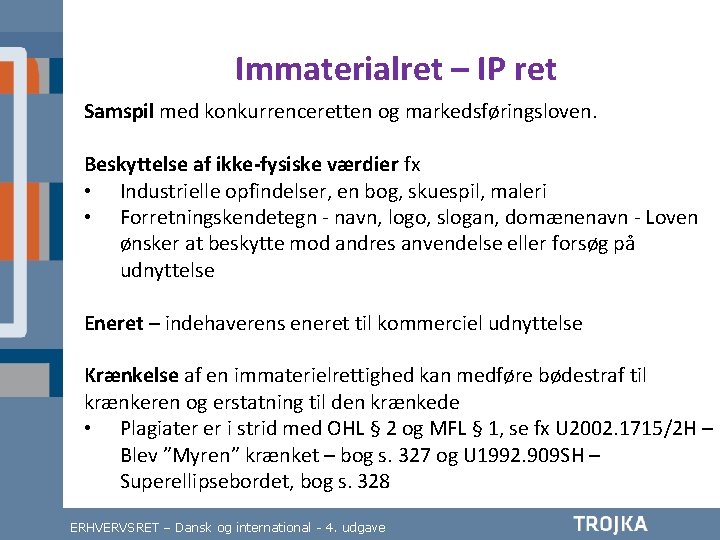 Immaterialret – IP ret

Samspil med konkurrenceretten og markedsføringsloven.

Beskyttelse af ikke-fysiske værdier fx
• Industrielle opfindelser, en bog, skuespil, maleri
• Forretningskendetegn - navn, logo, slogan, domænenavn - Loven ønsker at beskytte mod andres anvendelse eller forsøg på udnyttelse

Eneret – indehaverens eneret til kommerciel udnyttelse

Krænkelse af en immaterielrettighed kan medføre bødestraf til krænkeren og erstatning til den krænkede
• Plagiater er i strid med OHL § 2 og MFL § 1, se fx U2002.1715/2H – Blev ”Myren” krænket – bog s. 327 og U1992.909SH – Superellipsebordet, bog s. 328

ERHVERVSRET – Dansk og international - 4. udgave

TROJKA